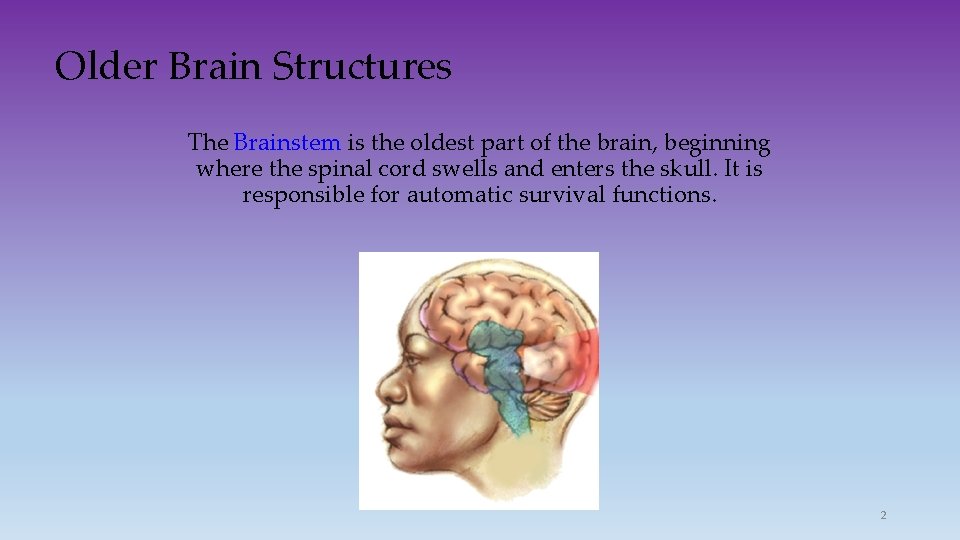 Older Brain Structures

The Brainstem is the oldest part of the brain, beginning where the spinal cord swells and enters the skull. It is responsible for automatic survival functions.

2